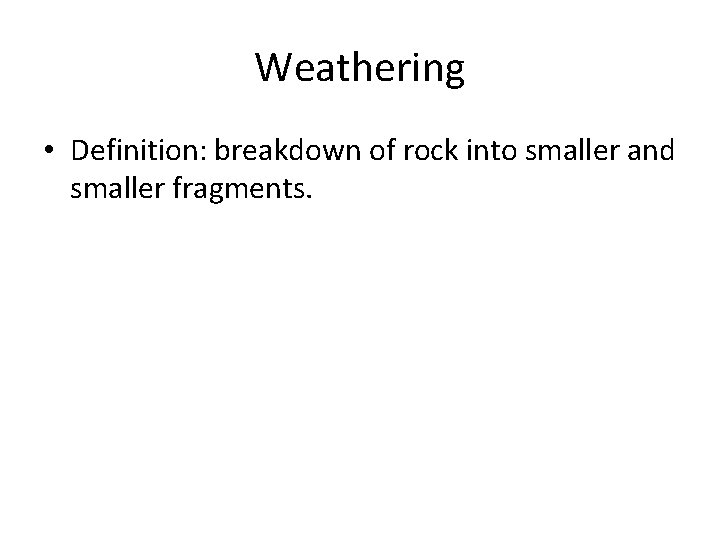 Weathering

• Definition: breakdown of rock into smaller and smaller fragments.